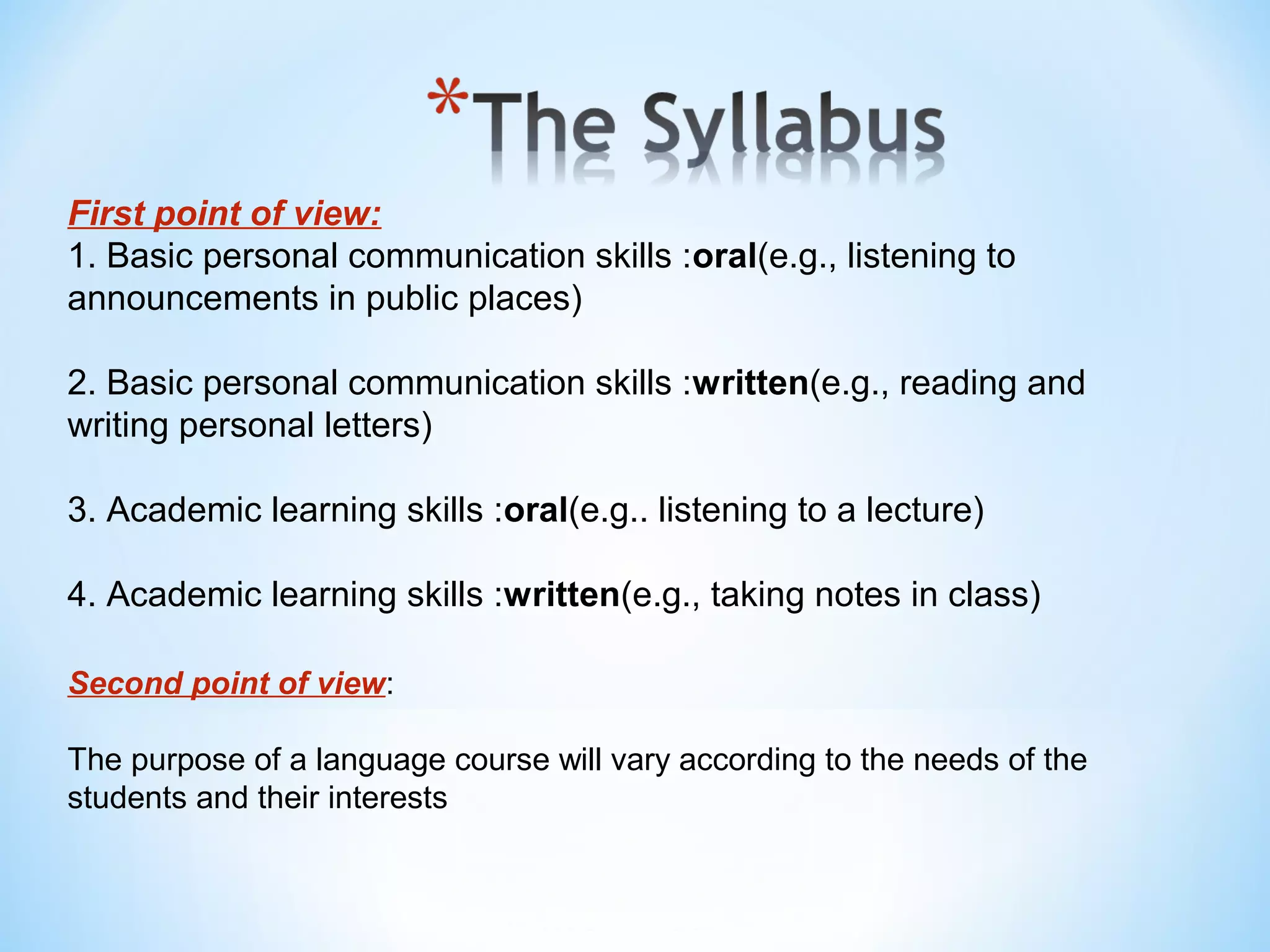 *The Syllabus

First point of view:
1. Basic personal communication skills :oral(e.g., listening to announcements in public places)

2. Basic personal communication skills :written(e.g., reading and writing personal letters)

3. Academic learning skills :oral(e.g.. listening to a lecture)

4. Academic learning skills :written(e.g., taking notes in class)

Second point of view:

The purpose of a language course will vary according to the needs of the students and their interests